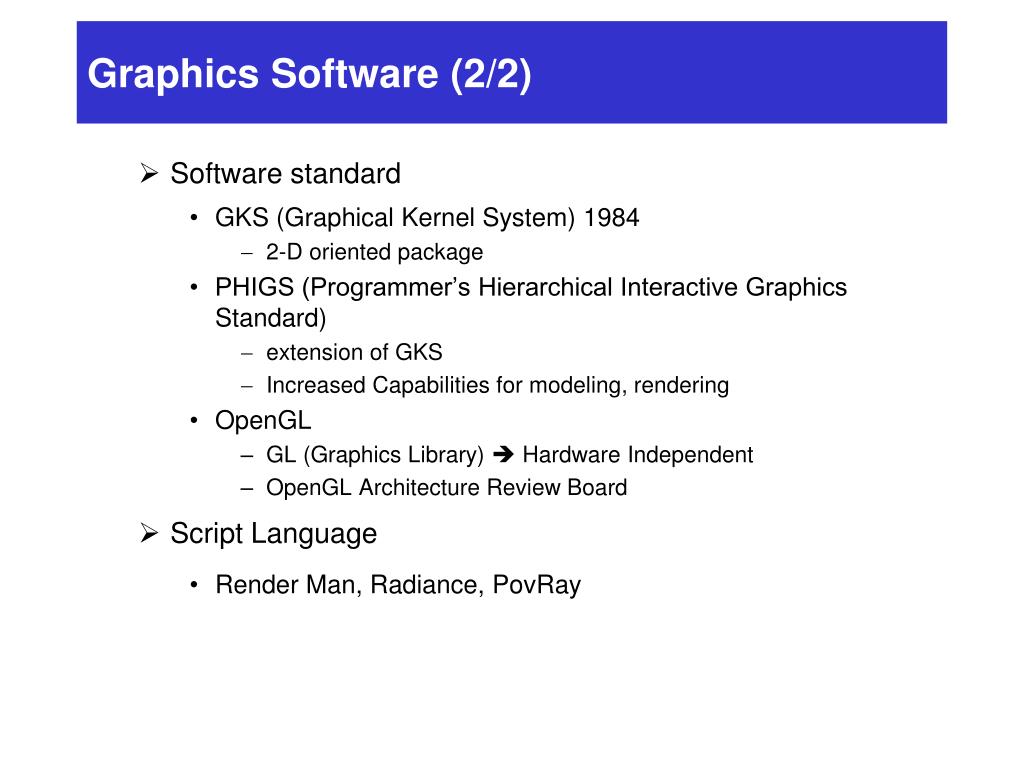 Graphics Software (2/2)

➢ Software standard

• GKS (Graphical Kernel System) 1984

– 2-D oriented package

• PHIGS (Programmer's Hierarchical Interactive Graphics Standard)

– extension of GKS

– Increased Capabilities for modeling, rendering

• OpenGL

– GL (Graphics Library) ➔ Hardware Independent

– OpenGL Architecture Review Board

➢ Script Language

• Render Man, Radiance, PovRay